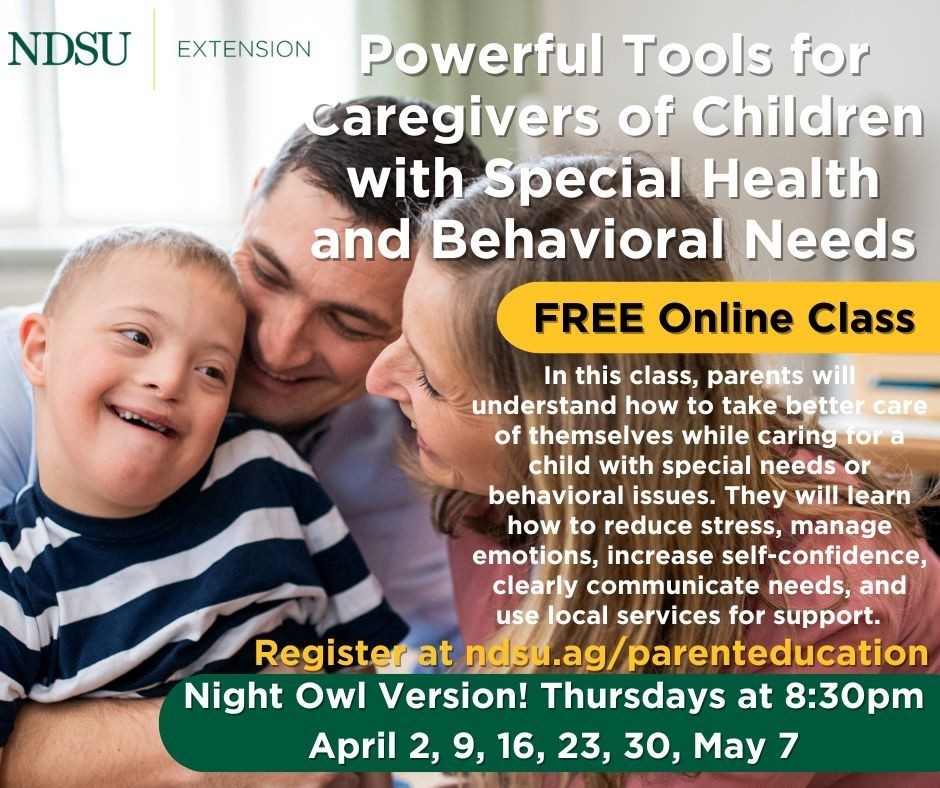 NDSU | EXTENSION

Powerful Tools for Caregivers of Children with Special Health and Behavioral Needs

FREE Online Class

In this class, parents will understand how to take better care of themselves while caring for a child with special needs or behavioral issues. They will learn how to reduce stress, manage emotions, increase self-confidence, clearly communicate needs, and use local services for support.

Register at ndsu.ag/parenteducation

Night Owl Version! Thursdays at 8:30pm
April 2, 9, 16, 23, 30, May 7